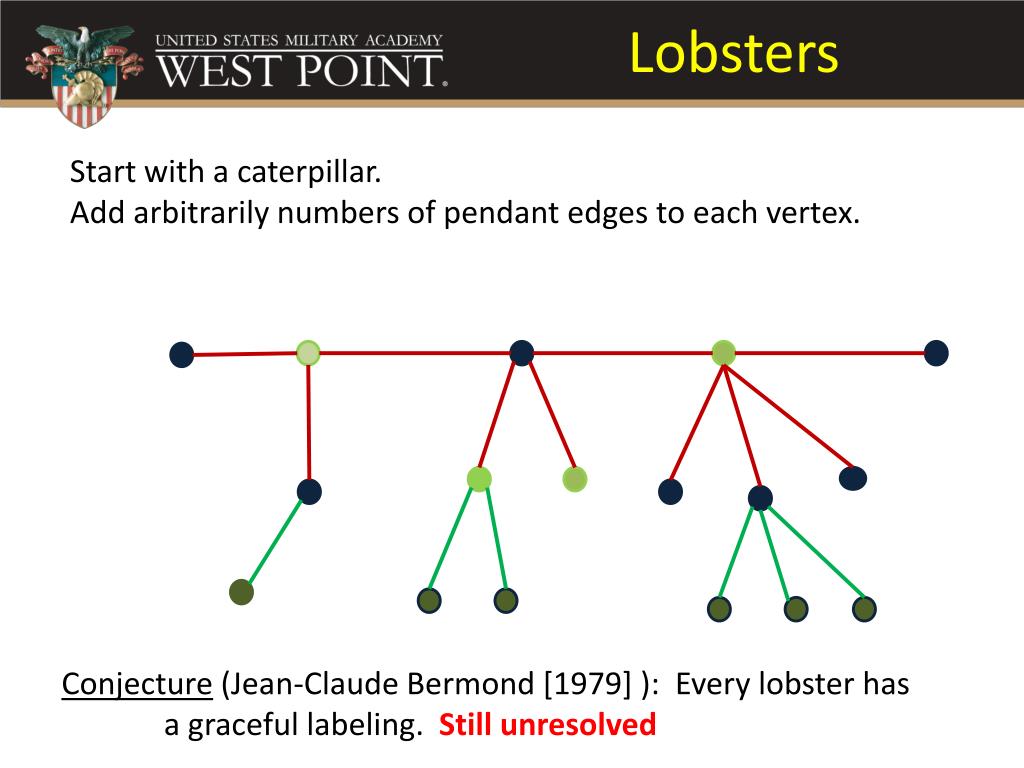 UNITED STATES MILITARY ACADEMY
WEST POINT.

Lobsters

Start with a caterpillar.
Add arbitrarily numbers of pendant edges to each vertex.

Conjecture (Jean-Claude Bermond [1979] ): Every lobster has a graceful labeling. Still unresolved